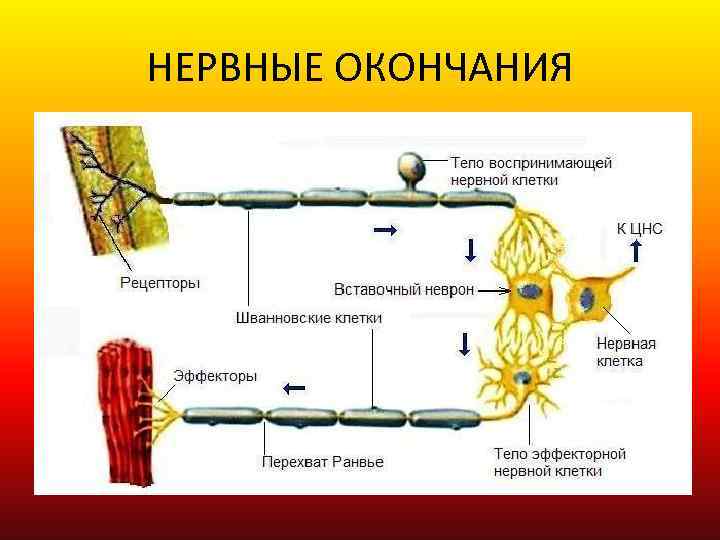 НЕРВНЫЕ ОКОНЧАНИЯ

Тело воспринимающей нервной клетки

К ЦНС

Рецепторы

Вставочный неврон

Шванновские клетки

Нервная клетка

Эффекторы

Перехват Ранвье

Тело эффекторной нервной клетки